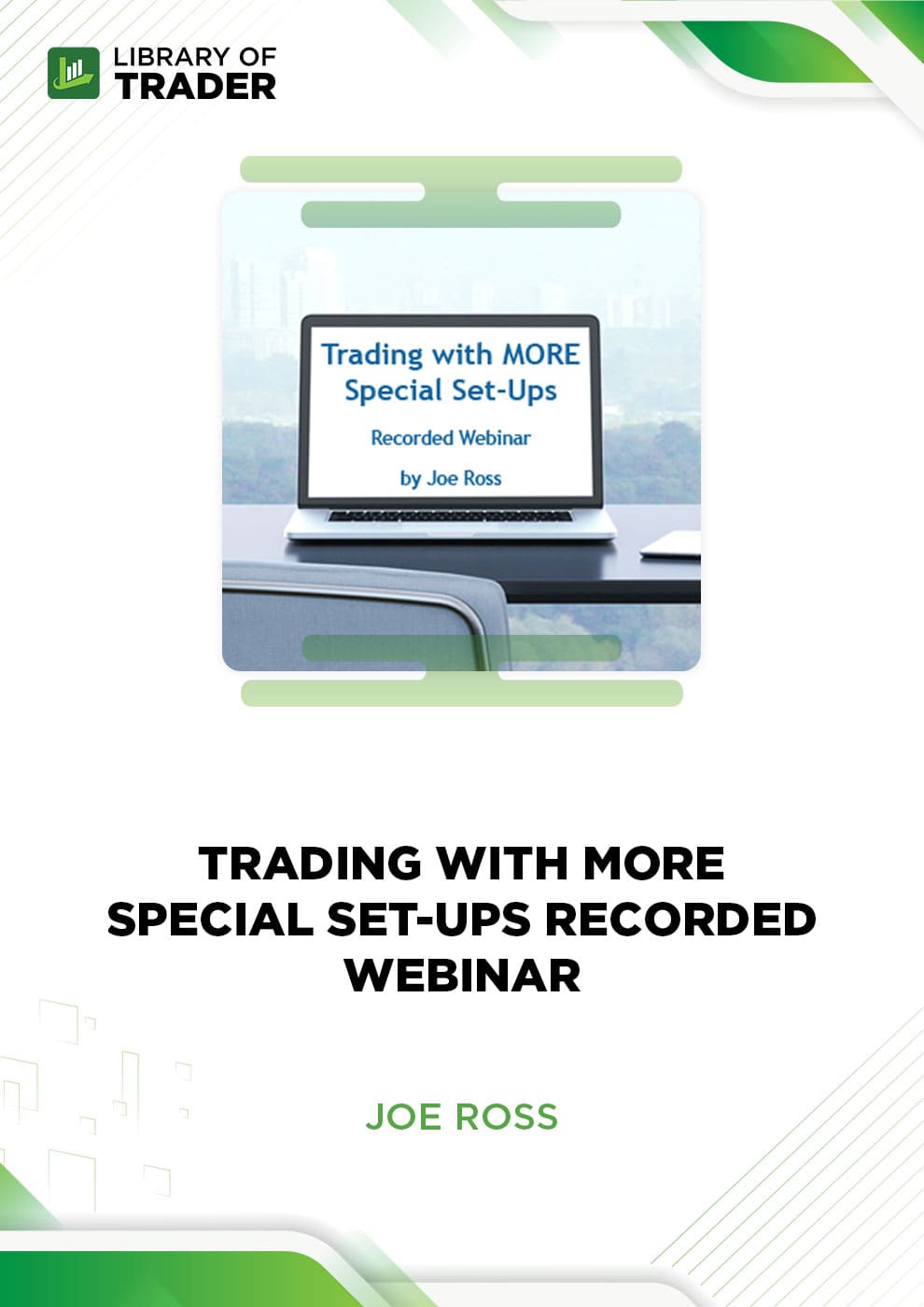 LIBRARY OF TRADER

Trading with MORE Special Set-Ups

Recorded Webinar

by Joe Ross

TRADING WITH MORE SPECIAL SET-UPS RECORDED WEBINAR

JOE ROSS